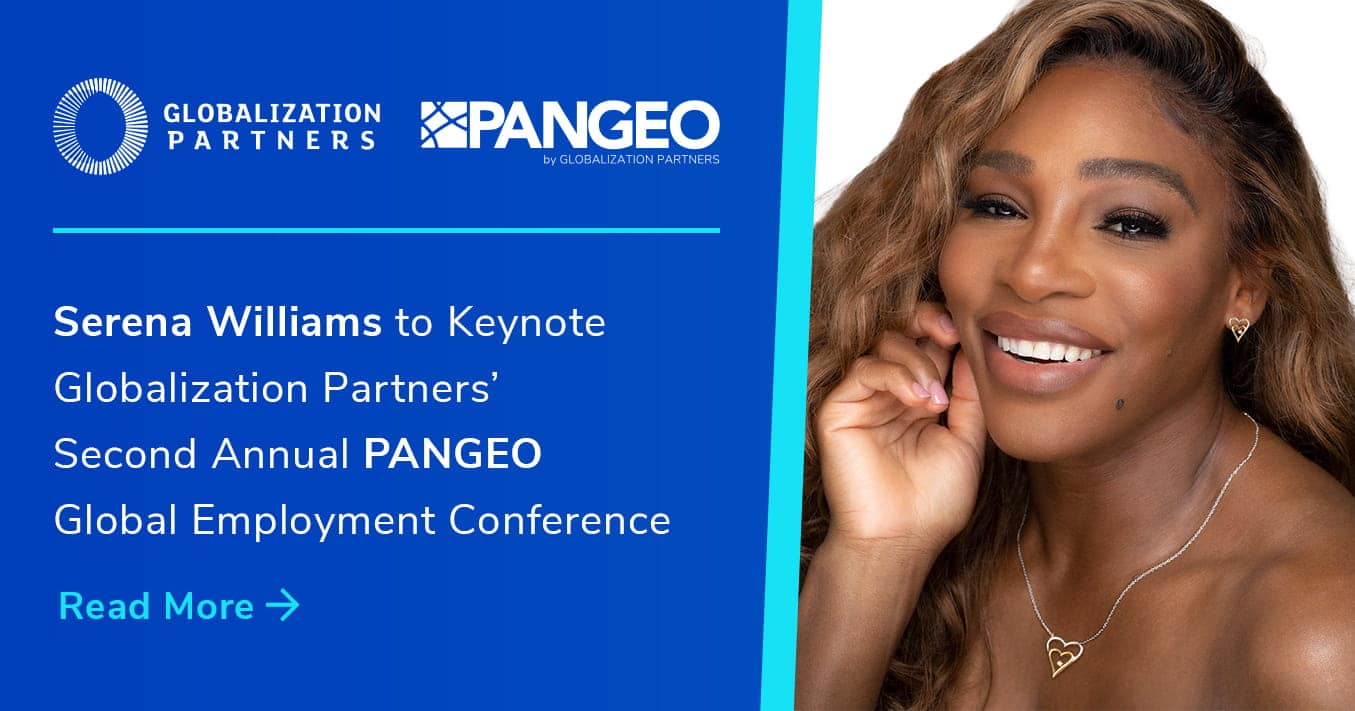 GLOBALIZATION PARTNERS

PANGEO
by GLOBALIZATION PARTNERS

Serena Williams to Keynote Globalization Partners' Second Annual PANGEO Global Employment Conference

Read More →